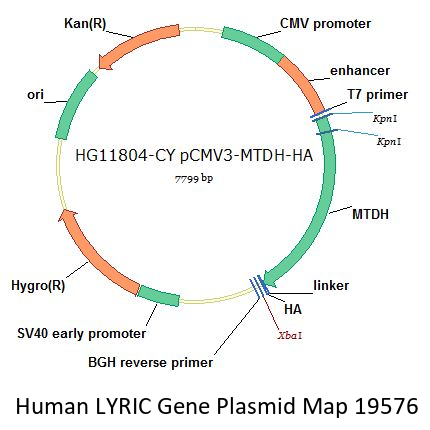 Kan(R)

CMV promoter

enhancer

T7 primer

KpnI

KpnI

ori

HG11804-CY pCMV3-MTDH-HA

7799 bp

MTDH

linker

HA

XbaI

Hygro(R)

SV40 early promoter

BGH reverse primer

Human LYRIC Gene Plasmid Map 19576